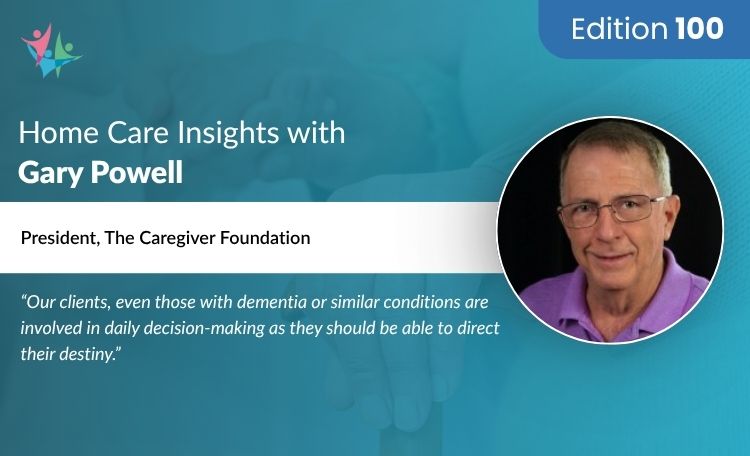 Edition 100

Home Care Insights with
Gary Powell

President, The Caregiver Foundation

"Our clients, even those with dementia or similar conditions are involved in daily decision-making as they should be able to direct their destiny."